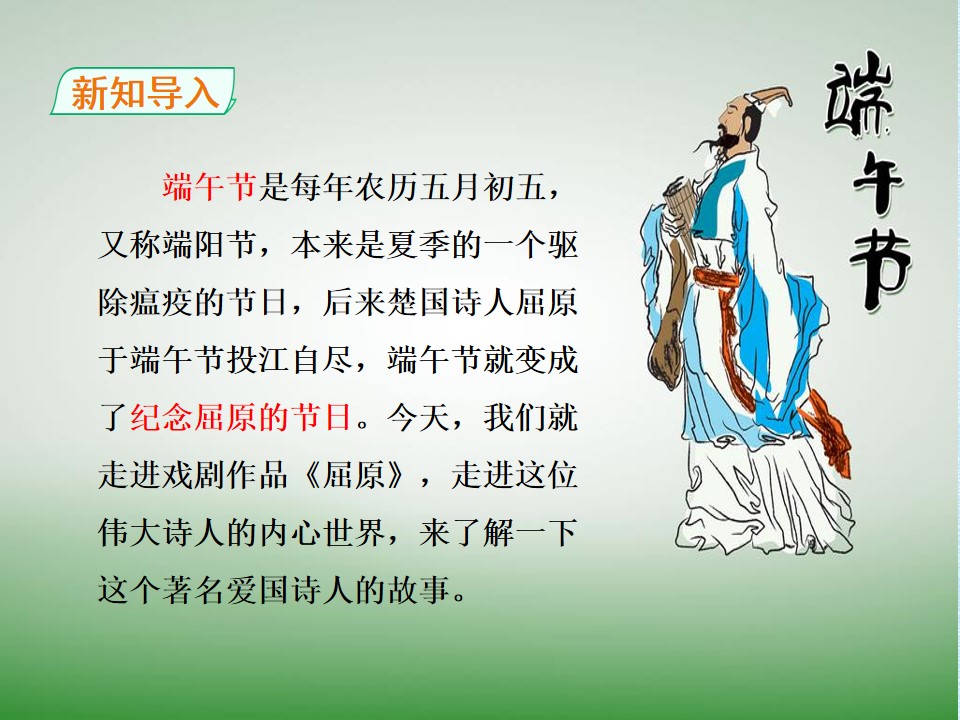 新知导入

端午节是每年农历五月初五，又称端阳节，本来是夏季的一个驱除瘟疫的节日，后来楚国诗人屈原于端午节投江自尽，端午节就变成了纪念屈原的节日。今天，我们就走进戏剧作品《屈原》，走进这位伟大诗人的内心世界，来了解一下这个著名爱国诗人的故事。

端午节